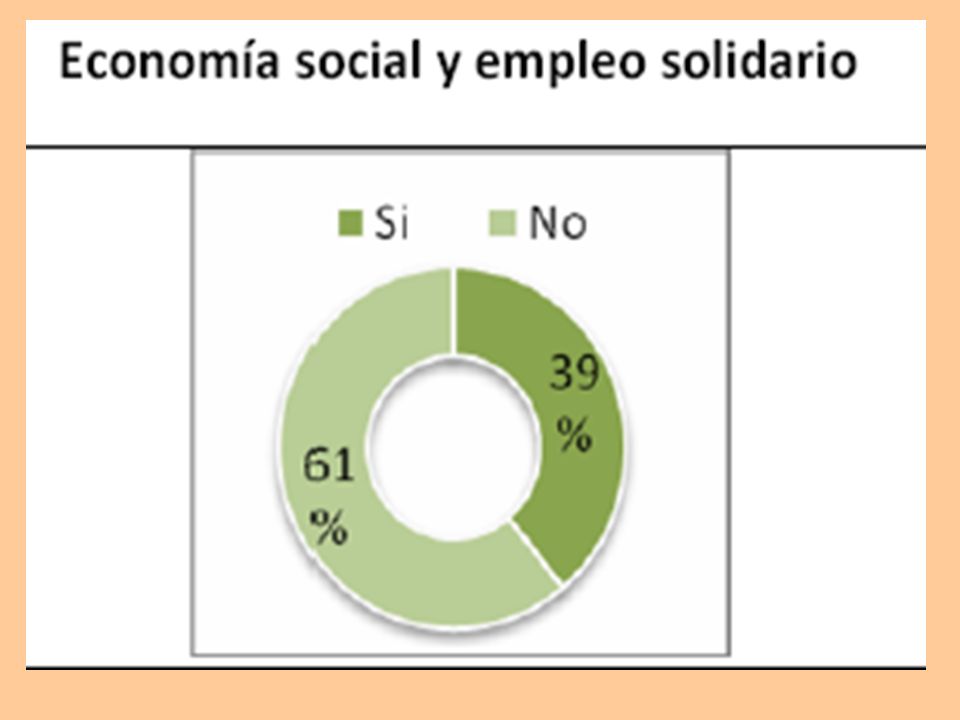 Economía social y empleo solidario

Si No

39 %

61 %